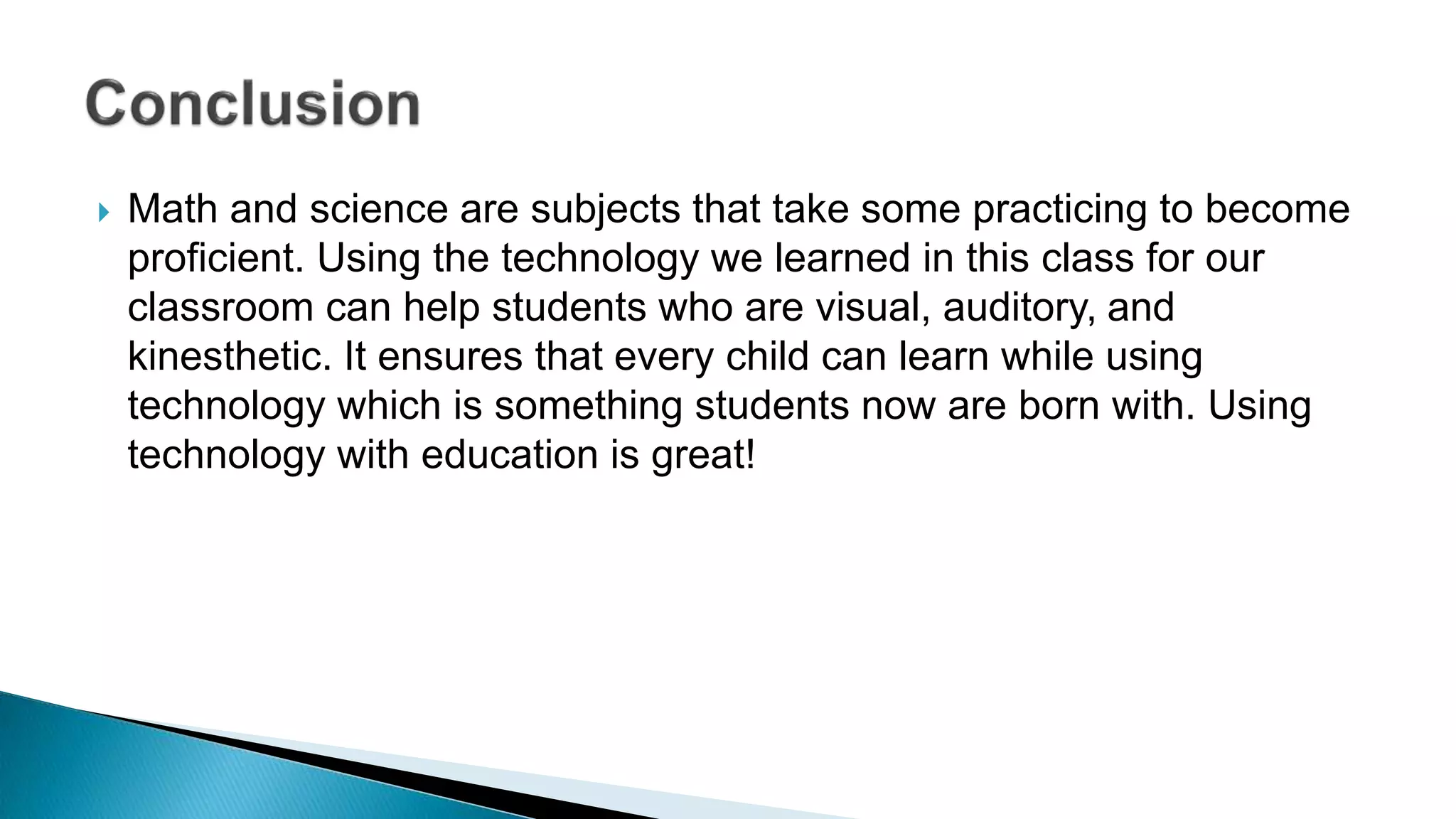 Conclusion

Math and science are subjects that take some practicing to become proficient. Using the technology we learned in this class for our classroom can help students who are visual, auditory, and kinesthetic. It ensures that every child can learn while using technology which is something students now are born with. Using technology with education is great!